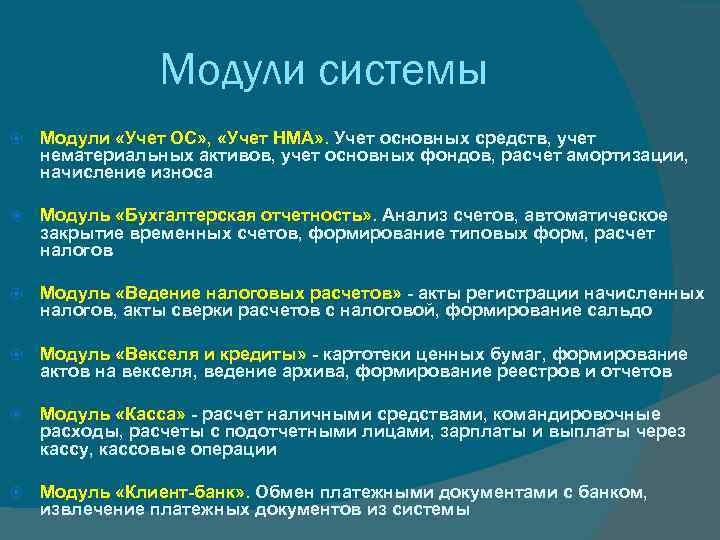 Модули системы

Модули «Учет ОС», «Учет НМА». Учет основных средств, учет нематериальных активов, учет основных фондов, расчет амортизации, начисление износа

Модуль «Бухгалтерская отчетность». Анализ счетов, автоматическое закрытие временных счетов, формирование типовых форм, расчет налогов

Модуль «Ведение налоговых расчетов» - акты регистрации начисленных налогов, акты сверки расчетов с налоговой, формирование сальдо

Модуль «Векселя и кредиты» - картотеки ценных бумаг, формирование актов на векселя, ведение архива, формирование реестров и отчетов

Модуль «Касса» - расчет наличными средствами, командировочные расходы, расчеты с подотчетными лицами, зарплаты и выплаты через кассу, кассовые операции

Модуль «Клиент-банк». Обмен платежными документами с банком, извлечение платежных документов из системы